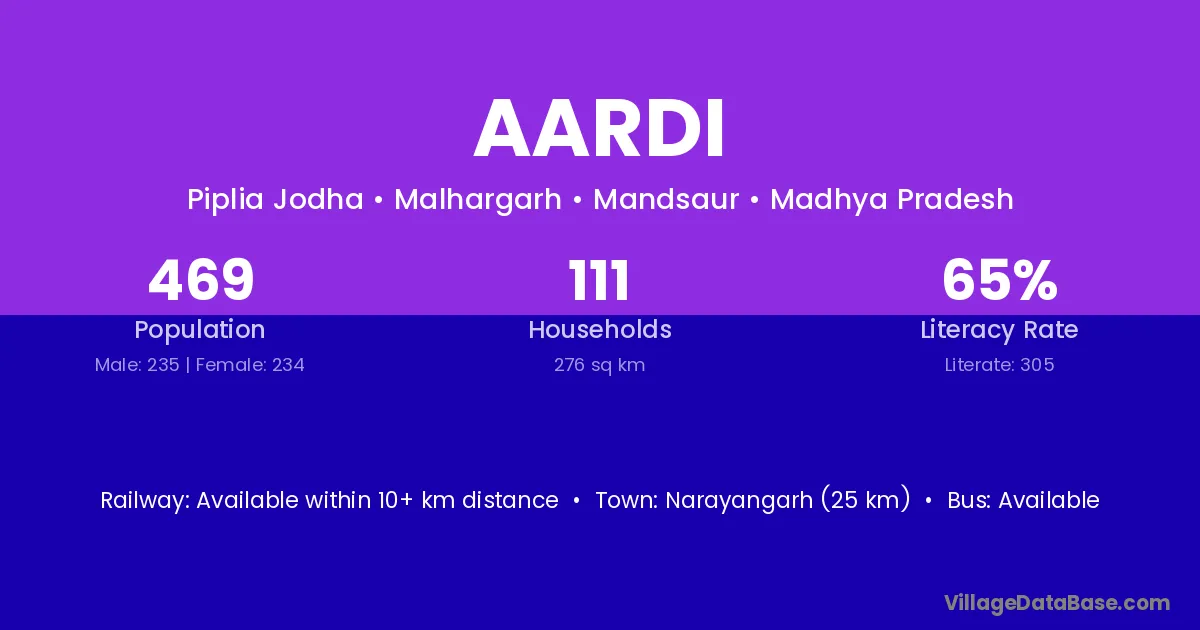 AARDI

Piplia Jodha • Malhargarh • Mandsaur • Madhya Pradesh

469
Population
Male: 235 | Female: 234

111
Households
276 sq km

65%
Literacy Rate
Literate: 305

Railway: Available within 10+ km distance • Town: Narayangarh (25 km) • Bus: Available

VillageDataBase.com